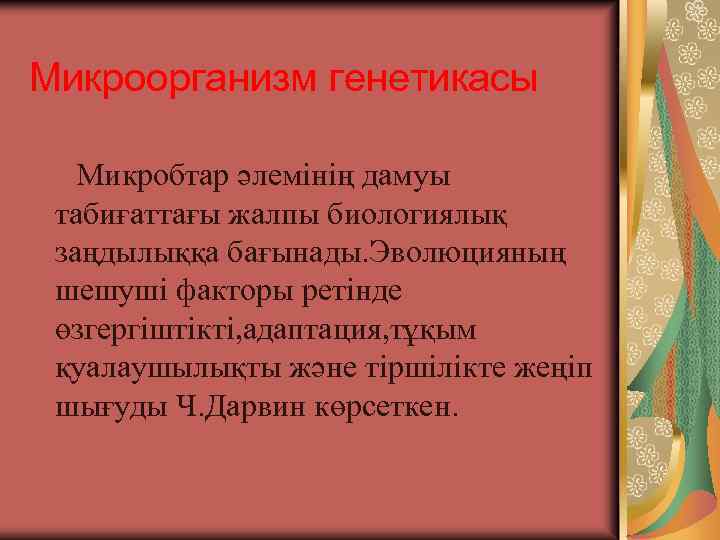 Микроорганизм генетикасы

Микробтар әлемінің дамуы табиғаттағы жалпы биологиялық заңдылыққа бағынады.Эволюцияның шешуші факторы ретінде өзгергіштікті,адаптация,тұқым қуалаушылықты және тіршілікте жеңіп шығуды Ч.Дарвин көрсеткен.